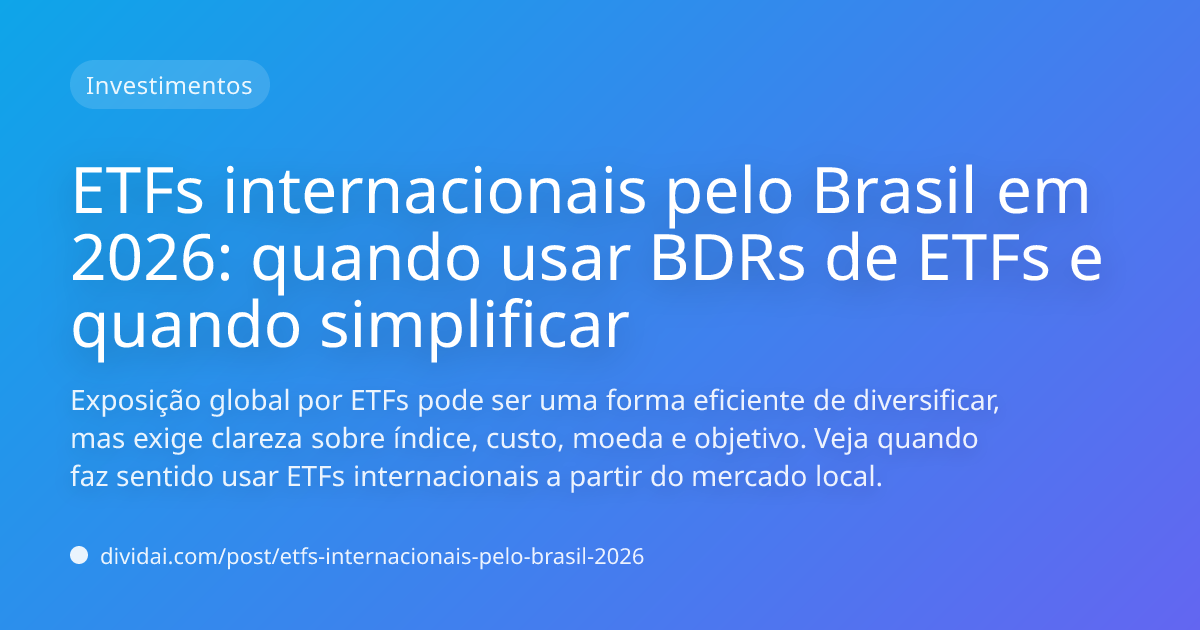 Investimentos

ETFs internacionais pelo Brasil em 2026: quando usar BDRs de ETFs e quando simplificar

Exposição global por ETFs pode ser uma forma eficiente de diversificar, mas exige clareza sobre índice, custo, moeda e objetivo. Veja quando faz sentido usar ETFs internacionais a partir do mercado local.

dividai.com/post/etfs-internacionais-pelo-brasil-2026